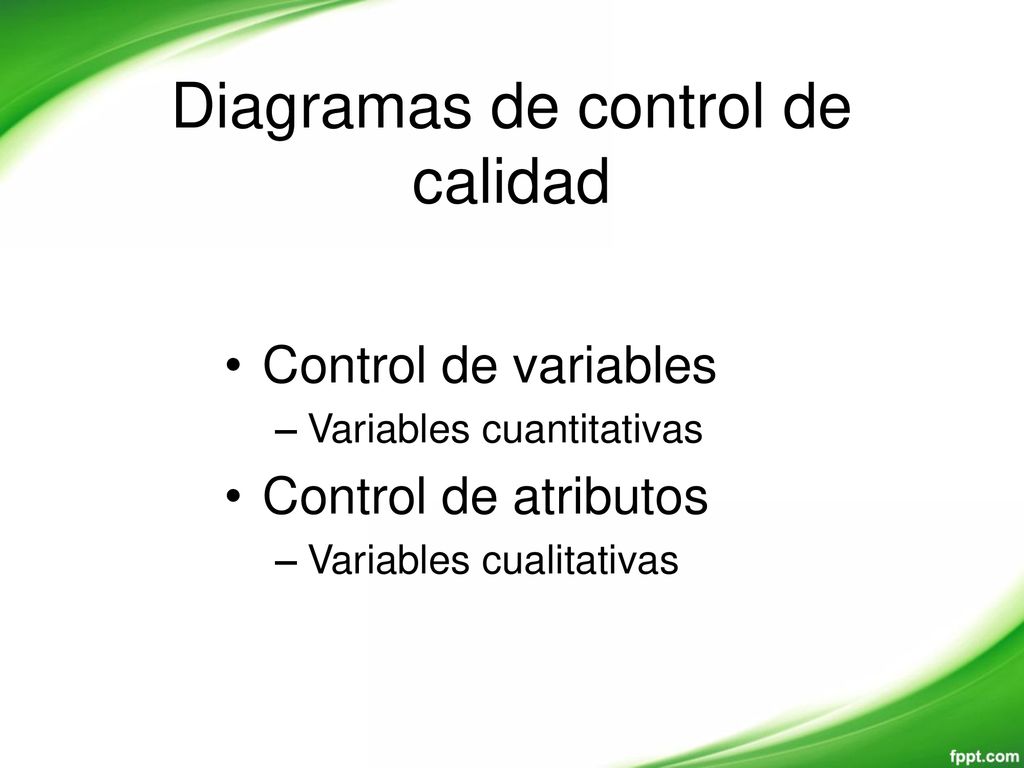 Diagramas de control de calidad

• Control de variables
– Variables cuantitativas
• Control de atributos
– Variables cualitativas

fppt.com